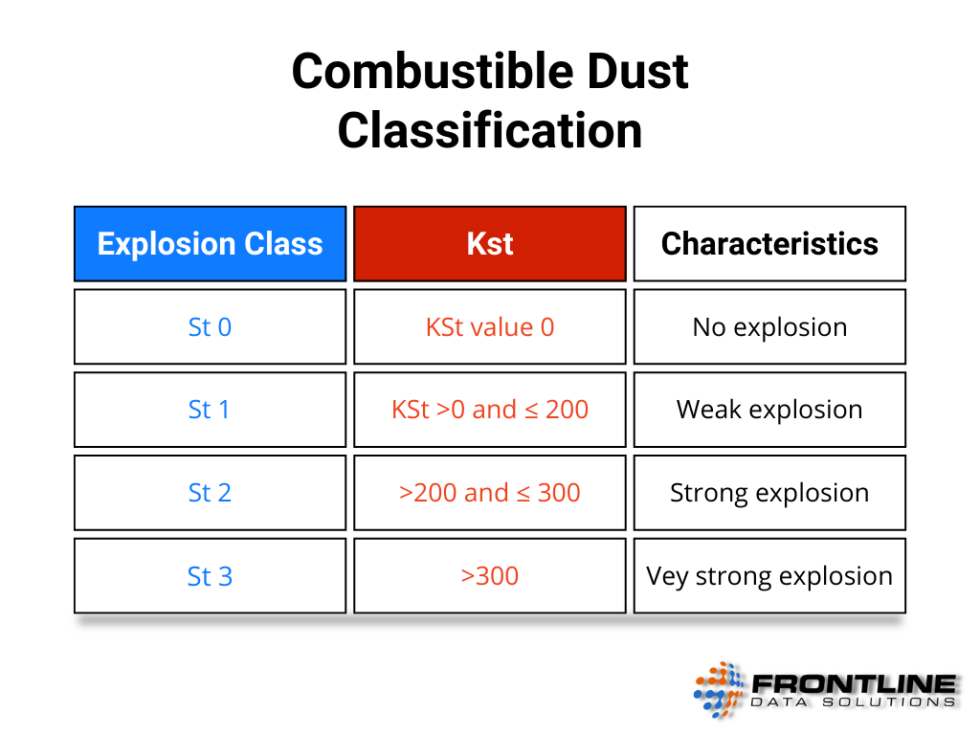 Combustible Dust Classification

| Explosion Class | Kst | Characteristics |
|---|---|---|
| St 0 | KSt value 0 | No explosion |
| St 1 | KSt >0 and ≤ 200 | Weak explosion |
| St 2 | >200 and ≤ 300 | Strong explosion |
| St 3 | >300 | Vey strong explosion |

FRONTLINE
DATA SOLUTIONS